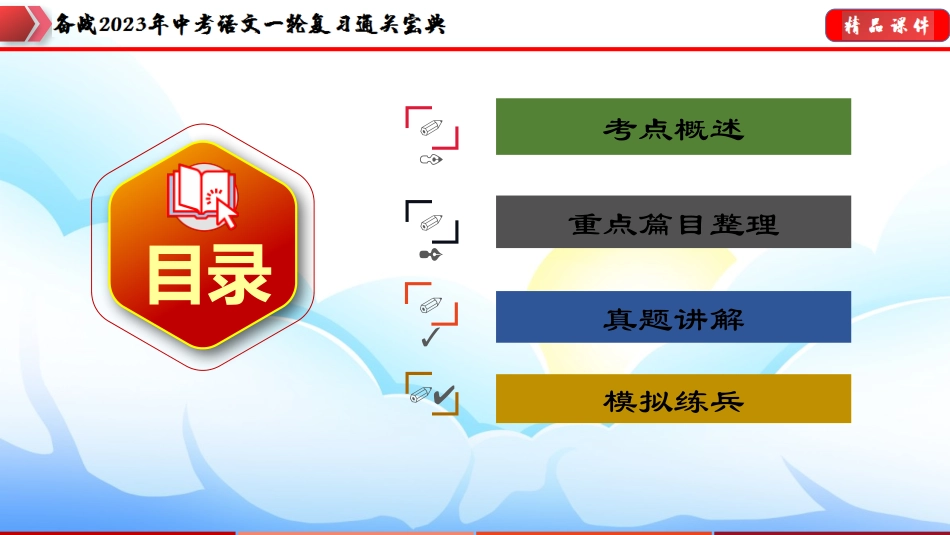 备战2023年中考语文一轮复习通关宝典

精品课件

目录

考点概述

重点篇目整理

真题讲解

模拟练兵